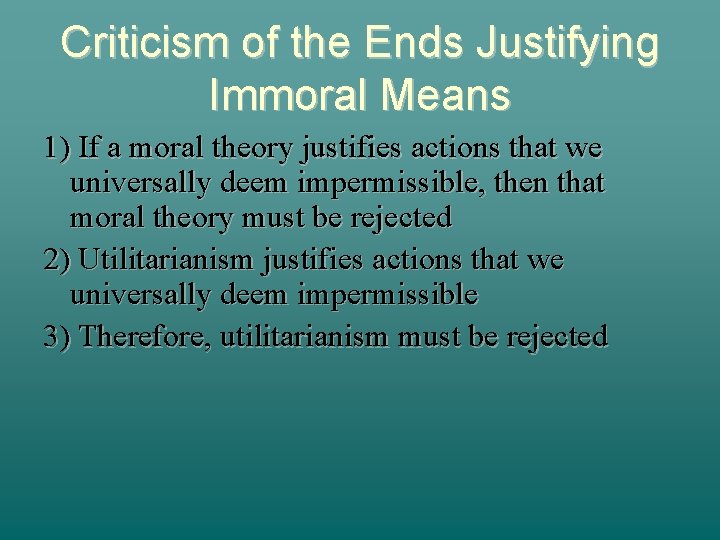 Criticism of the Ends Justifying Immoral Means

1) If a moral theory justifies actions that we universally deem impermissible, then that moral theory must be rejected

2) Utilitarianism justifies actions that we universally deem impermissible

3) Therefore, utilitarianism must be rejected